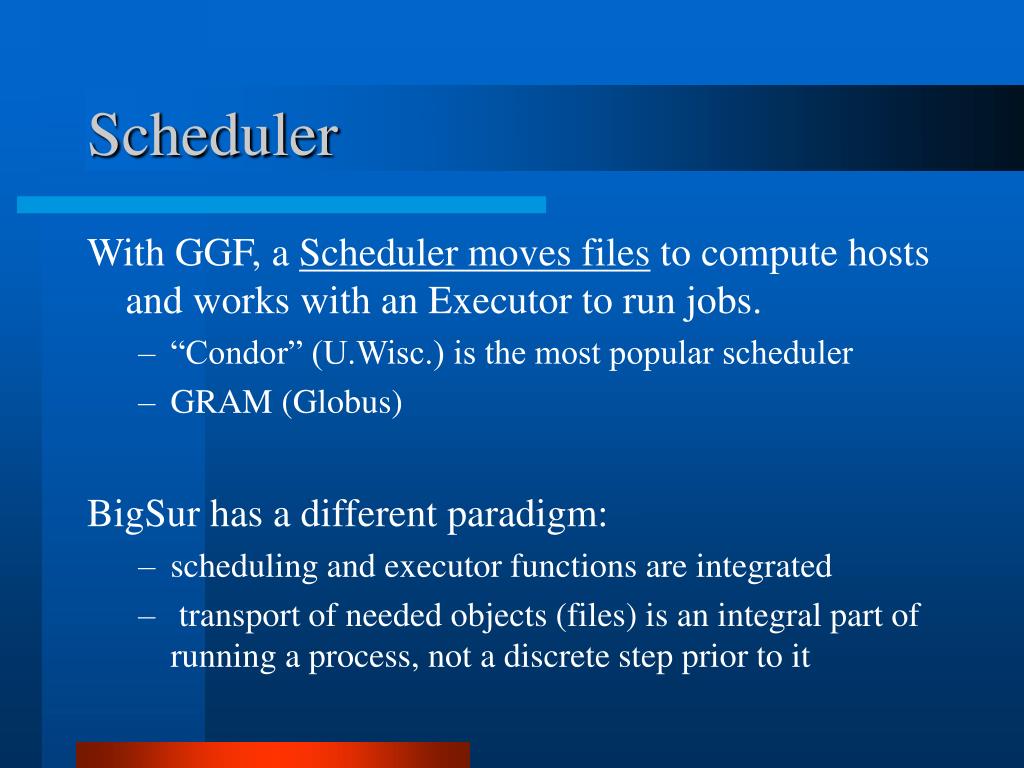 Scheduler

With GGF, a Scheduler moves files to compute hosts and works with an Executor to run jobs.

– “Condor” (U.Wisc.) is the most popular scheduler
– GRAM (Globus)

BigSur has a different paradigm:

– scheduling and executor functions are integrated
– transport of needed objects (files) is an integral part of running a process, not a discrete step prior to it